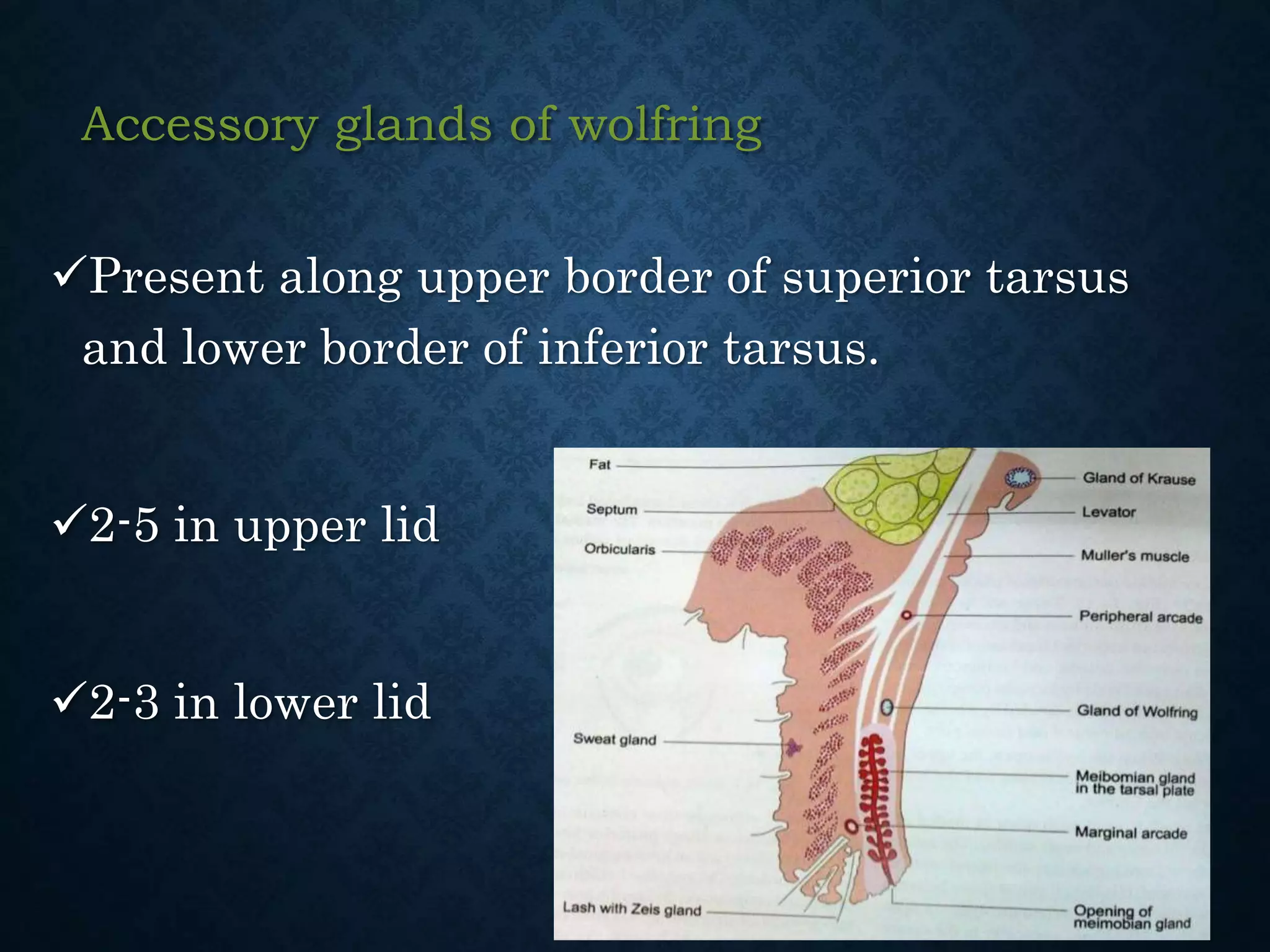 Accessory glands of wolfring

✓Present along upper border of superior tarsus and lower border of inferior tarsus.

✓2-5 in upper lid

✓2-3 in lower lid

Fat
Septum
Orbicularis
Sweat gland
Lash with Zeis gland
Gland of Krause
Levator
Muller's muscle
Peripheral arcade
Gland of Wolfring
Meibomian gland in the tarsal plate
Marginal arcade
Opening of meimobian gland